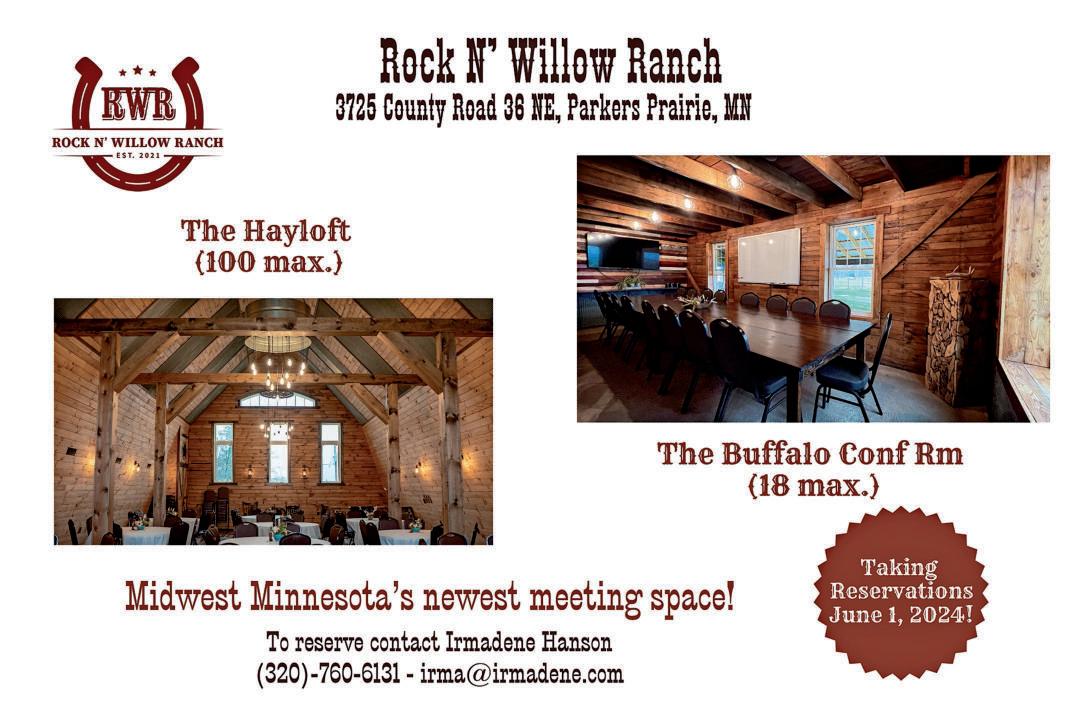 RWR
ROCK N' WILLOW RANCH
EST. 2021

Rock N' Willow Ranch
3725 County Road 36 NE, Parkers Prairie, MN

The Hayloft
(100 max.)

The Buffalo Conf Rm
(18 max.)

Midwest Minnesota's newest meeting space!

To reserve contact Irmadene Hanson
(320)-760-6131 - irma@irmadene.com

Taking Reservations June 1, 2024!